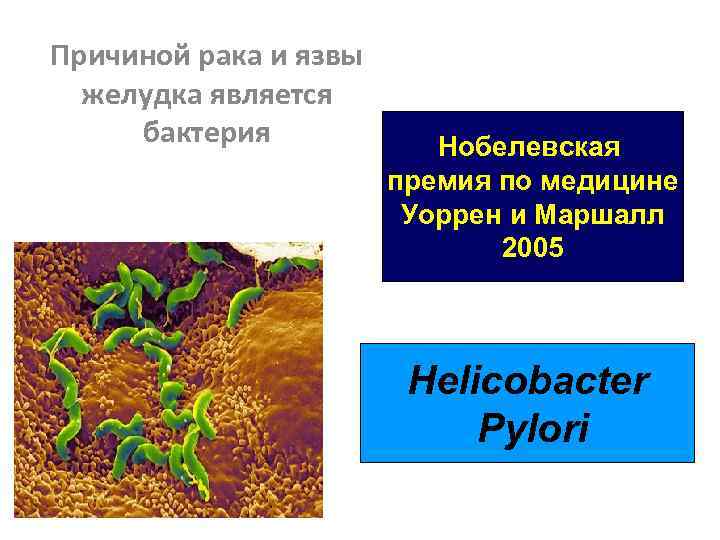 Причиной рака и язвы желудка является бактерия

Нобелевская премия по медицине Уоррен и Маршалл 2005

Helicobacter Pylori